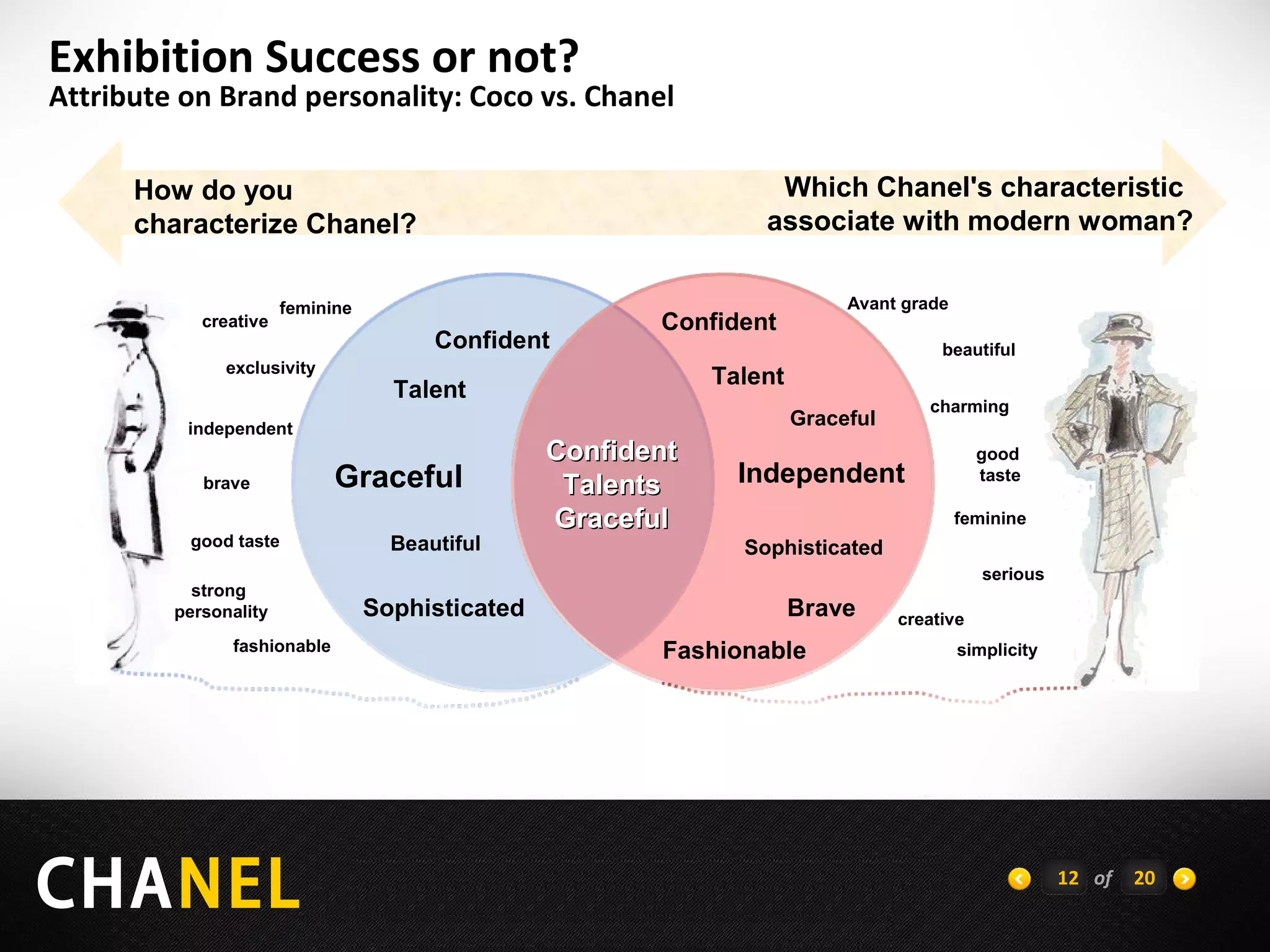 Exhibition Success or not?
Attribute on Brand personality: Coco vs. Chanel

How do you characterize Chanel?

Which Chanel's characteristic associate with modern woman?

creative
feminine
exclusivity
independent
brave
good taste
strong personality
fashionable

Confident
Talent
Graceful
Beautiful
Sophisticated

Confident
Talents
Graceful

Confident
Talent
Graceful
Independent
Sophisticated
Brave
Fashionable

Avant grade
beautiful
charming
good taste
feminine
serious
creative
simplicity

CHANEL

12 of 20